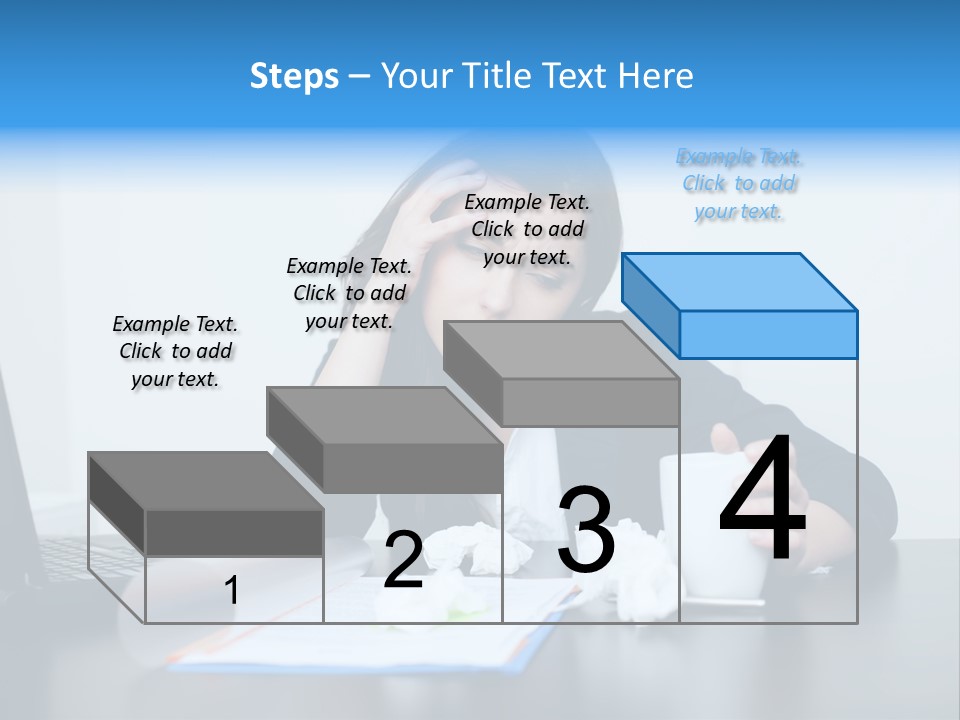 Steps – Your Title Text Here

Example Text. Click to add your text.

Example Text. Click to add your text.

Example Text. Click to add your text.

Example Text. Click to add your text.

1

2

3

4